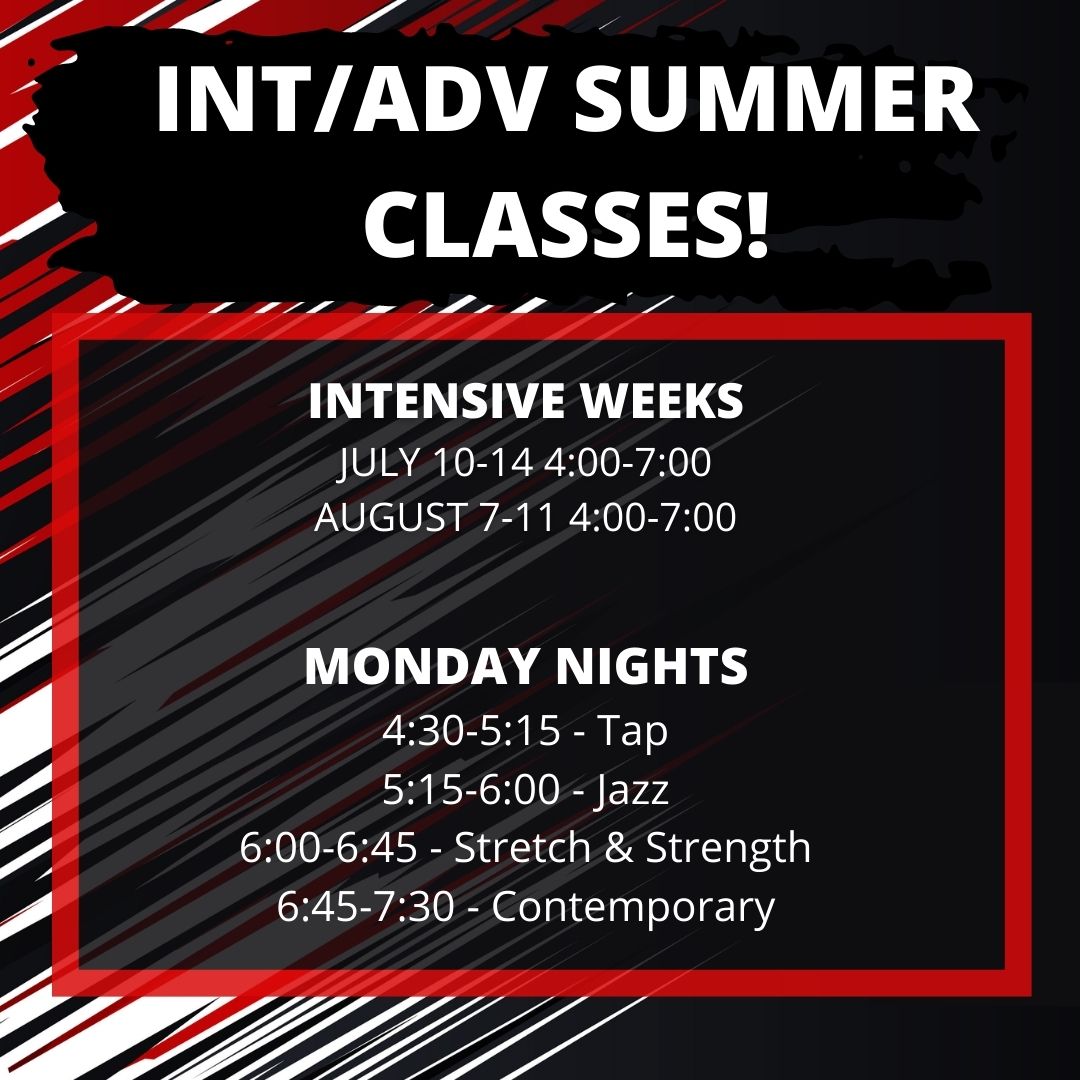 INT/ADV SUMMER CLASSES!

INTENSIVE WEEKS
JULY 10-14 4:00-7:00
AUGUST 7-11 4:00-7:00

MONDAY NIGHTS
4:30-5:15 - Tap
5:15-6:00 - Jazz
6:00-6:45 - Stretch & Strength
6:45-7:30 - Contemporary